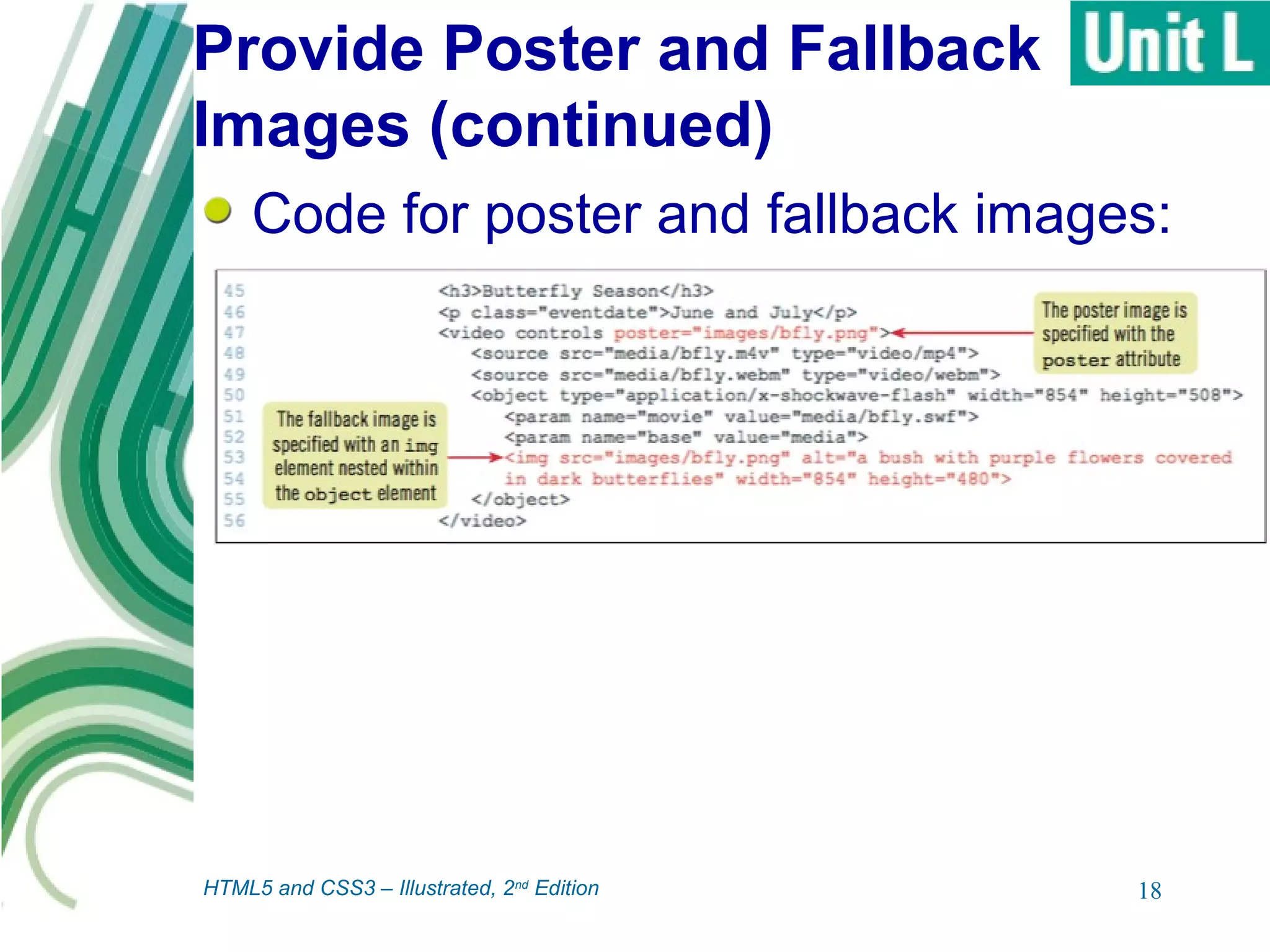 Provide Poster and Fallback Images (continued)

Unit L

Code for poster and fallback images:

45 <h3>Butterfly Season</h3>
46 <p class="eventdate">June and July</p>
47 <video controls poster="images/bfly.png">
48 <source src="media/bfly.m4v" type="video/mp4">
49 <source src="media/bfly.webm" type="video/webm">
50 <object type="application/x-shockwave-flash" width="854" height="508">
51 <param name="movie" value="media/bfly.swf">
52 <param name="base" value="media">
53 <img src="images/bfly.png" alt="a bush with purple flowers covered
54 in dark butterflies" width="854" height="480">
55 </object>
56 </video>

The poster image is specified with the poster attribute

The fallback image is specified with an img element nested within the object element

HTML5 and CSS3 – Illustrated, 2nd Edition

18